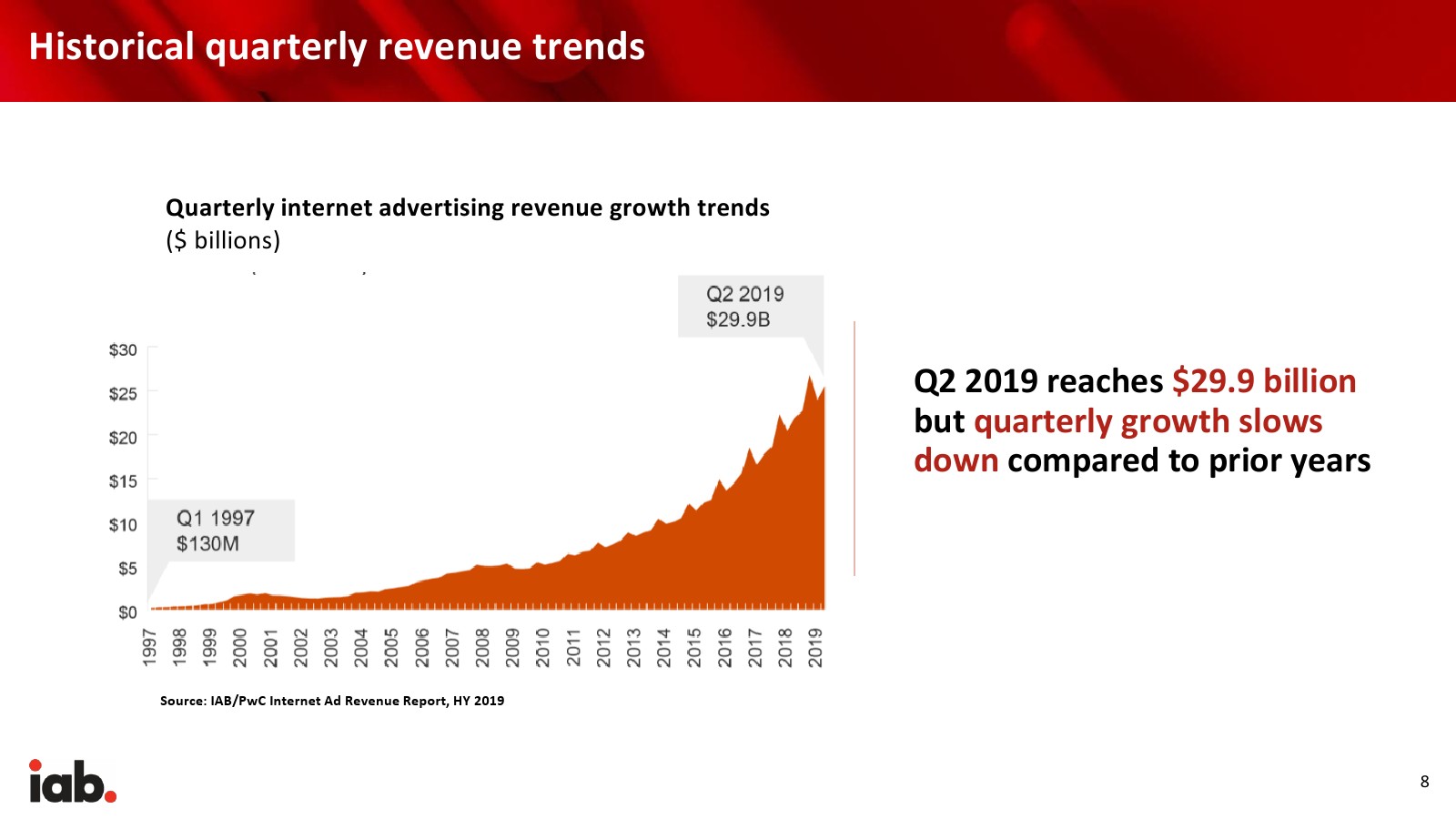 Historical quarterly revenue trends

Quarterly internet advertising revenue growth trends ($ billions)

Q2 2019
$29.9B

$30
$25
$20
$15
$10
$5
$0

Q1 1997
$130M

1997
1998
1999
2000
2001
2002
2003
2004
2005
2006
2007
2008
2009
2010
2011
2012
2013
2014
2015
2016
2017
2018
2019

Source: IAB/PwC Internet Ad Revenue Report, HY 2019

Q2 2019 reaches $29.9 billion but quarterly growth slows down compared to prior years

iab.

8